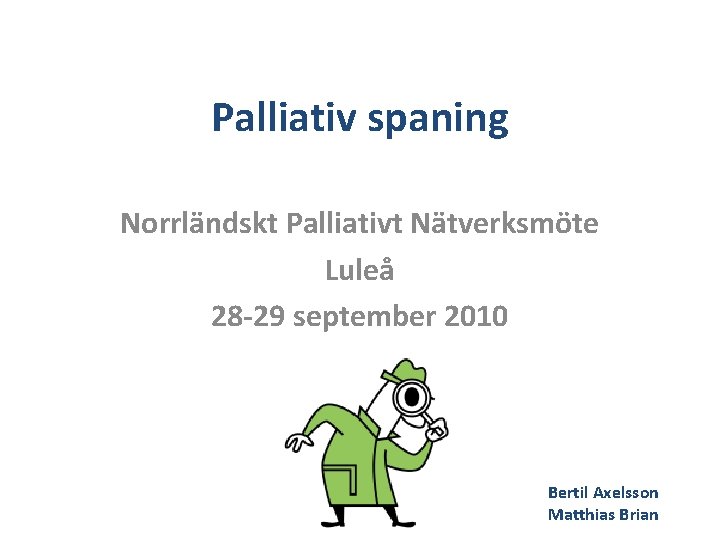 Palliativ spaning

Norrländskt Palliativt Nätverksmöte
Luleå
28-29 september 2010

Bertil Axelsson
Matthias Brian